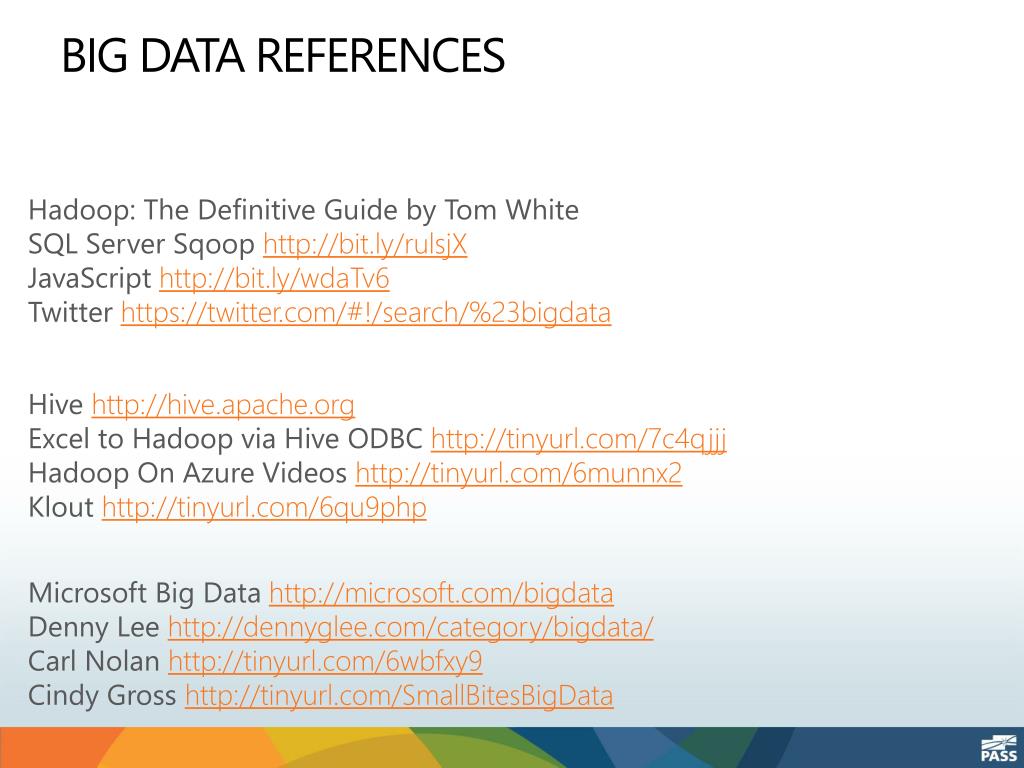 BIG DATA REFERENCES

Hadoop: The Definitive Guide by Tom White
SQL Server Sqoop http://bit.ly/rulsjX
JavaScript http://bit.ly/wdaTv6
Twitter https://twitter.com/#!/search/%23bigdata

Hive http://hive.apache.org
Excel to Hadoop via Hive ODBC http://tinyurl.com/7c4qjjj
Hadoop On Azure Videos http://tinyurl.com/6munnx2
Klout http://tinyurl.com/6qu9php

Microsoft Big Data http://microsoft.com/bigdata
Denny Lee http://dennyglee.com/category/bigdata/
Carl Nolan http://tinyurl.com/6wbfxy9
Cindy Gross http://tinyurl.com/SmallBitesBigData

PASS